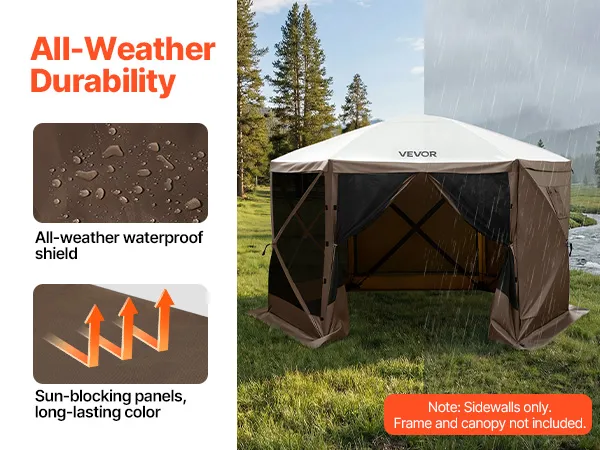 All-Weather Durability

All-weather waterproof shield

Sun-blocking panels, long-lasting color

VEVOR

Note: Sidewalls only.
Frame and canopy not included.